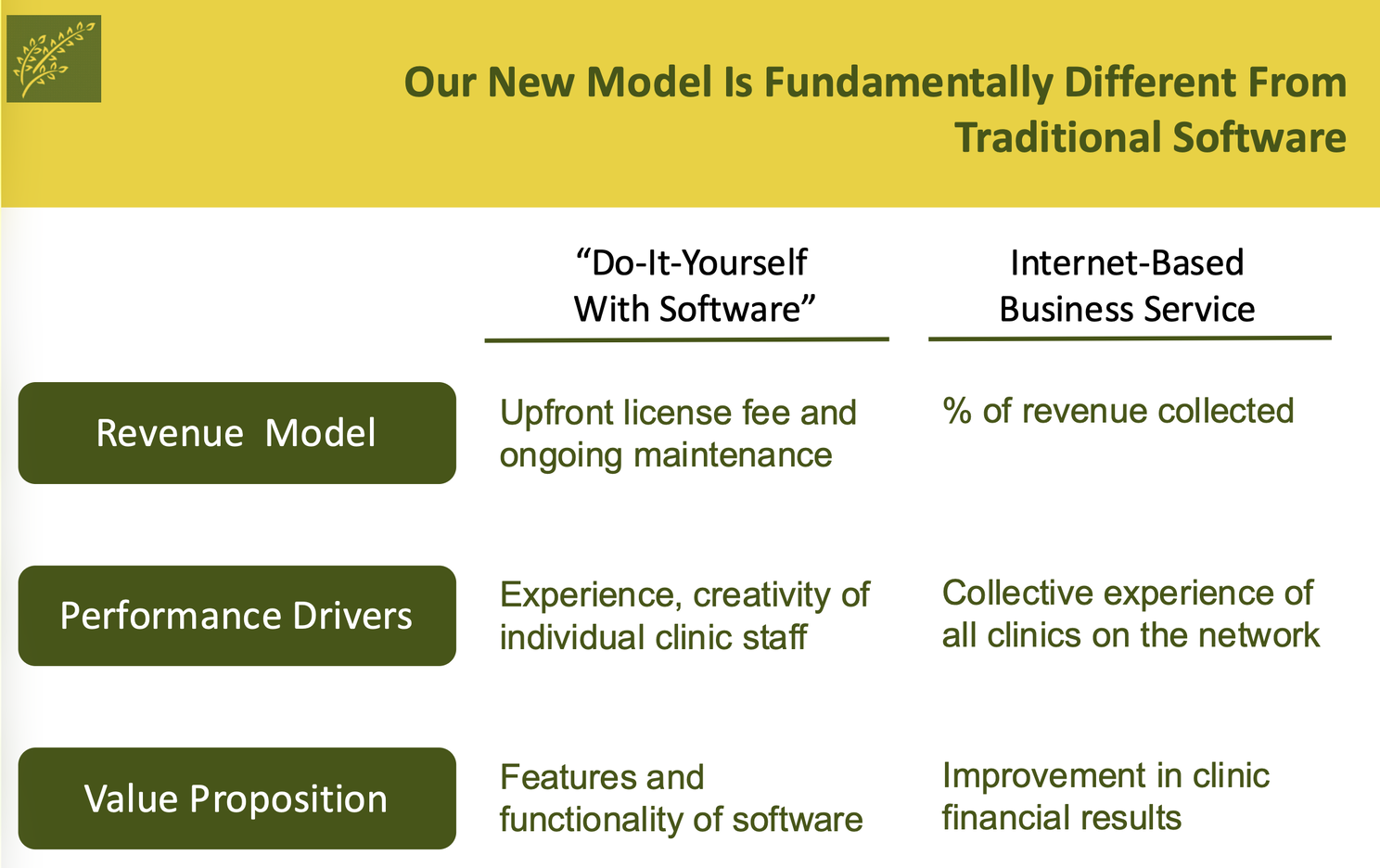 Our New Model Is Fundamentally Different From Traditional Software

|  | "Do-It-Yourself With Software" | Internet-Based Business Service |
|---|---|---|
| Revenue Model | Upfront license fee and ongoing maintenance | % of revenue collected |
| Performance Drivers | Experience, creativity of individual clinic staff | Collective experience of all clinics on the network |
| Value Proposition | Features and functionality of software | Improvement in clinic financial results |